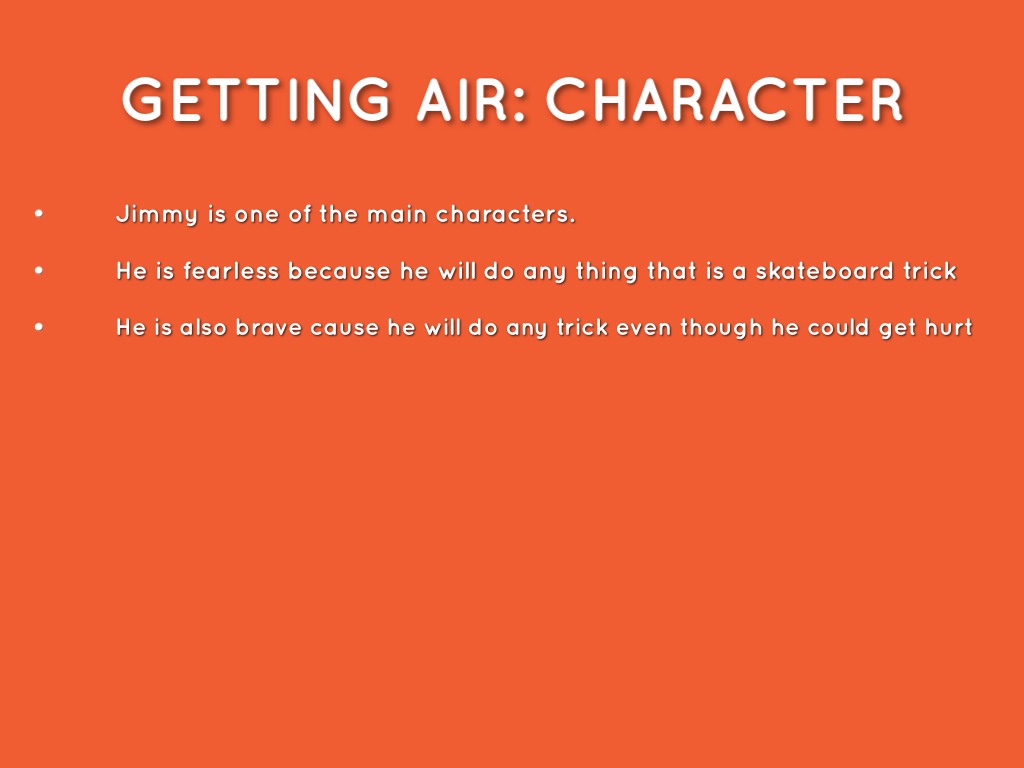 GETTING AIR: CHARACTER

• Jimmy is one of the main characters.

• He is fearless because he will do any thing that is a skateboard trick

• He is also brave cause he will do any trick even though he could get hurt